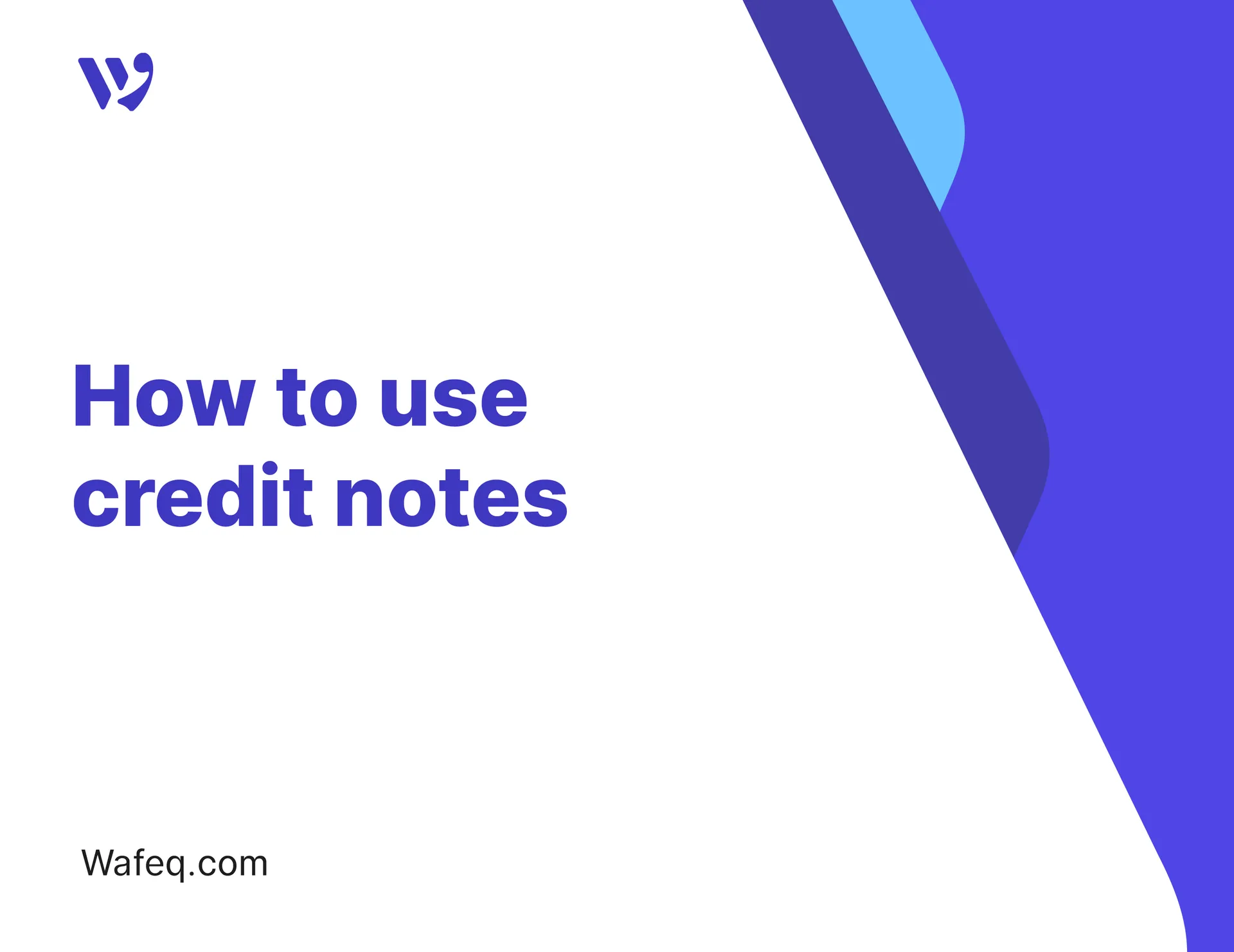 How to use credit notes

Wafeq.com